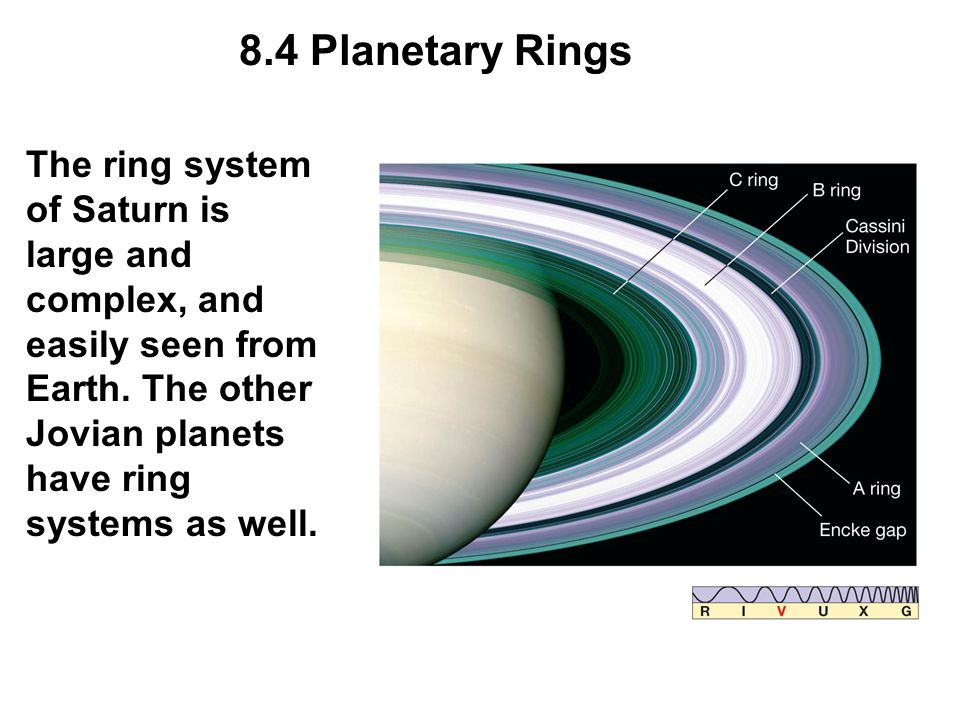 8.4 Planetary Rings

The ring system of Saturn is large and complex, and easily seen from Earth. The other Jovian planets have ring systems as well.

C ring
B ring
Cassini Division
A ring
Encke gap

R I V U X G